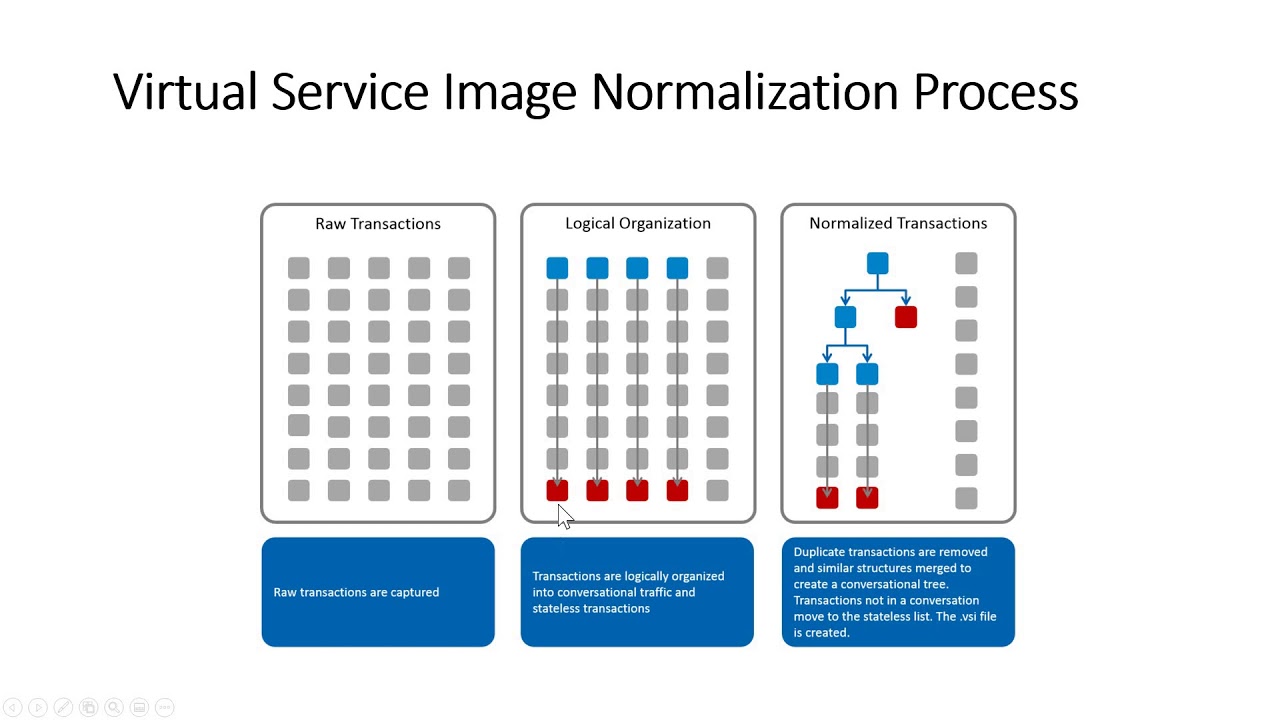 Virtual Service Image Normalization Process

Raw Transactions

Logical Organization

Normalized Transactions

Raw transactions are captured

Transactions are logically organized into conversational traffic and stateless transactions

Duplicate transactions are removed and similar structures merged to create a conversational tree. Transactions not in a conversation move to the stateless list. The .vsi file is created.